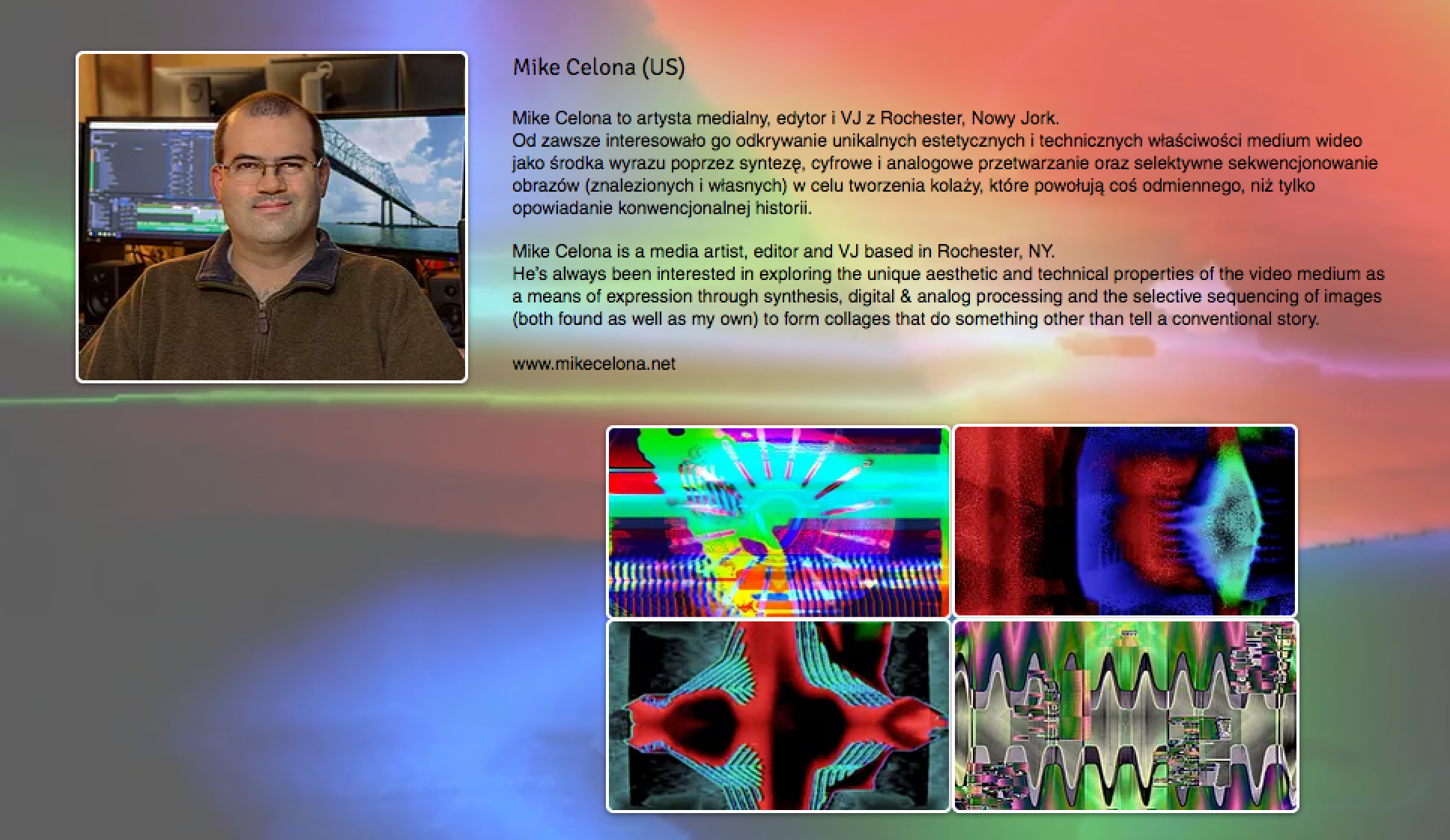 Mike Celona (US)

Mike Celona to artysta medialny, edytor i VJ z Rochester, Nowy Jork.
Od zawsze interesowało go odkrywanie unikalnych estetycznych i technicznych właściwości medium wideo jako środka wyrazu poprzez syntezę, cyfrowe i analogowe przetwarzanie oraz selektywne sekwencjonowanie obrazów (znalezionych i własnych) w celu tworzenia kolaży, które powołują coś odmiennego, niż tylko opowiadanie konwencjonalnej historii.

Mike Celona is a media artist, editor and VJ based in Rochester, NY.
He's always been interested in exploring the unique aesthetic and technical properties of the video medium as a means of expression through synthesis, digital & analog processing and the selective sequencing of images (both found as well as my own) to form collages that do something other than tell a conventional story.

www.mikecelona.net